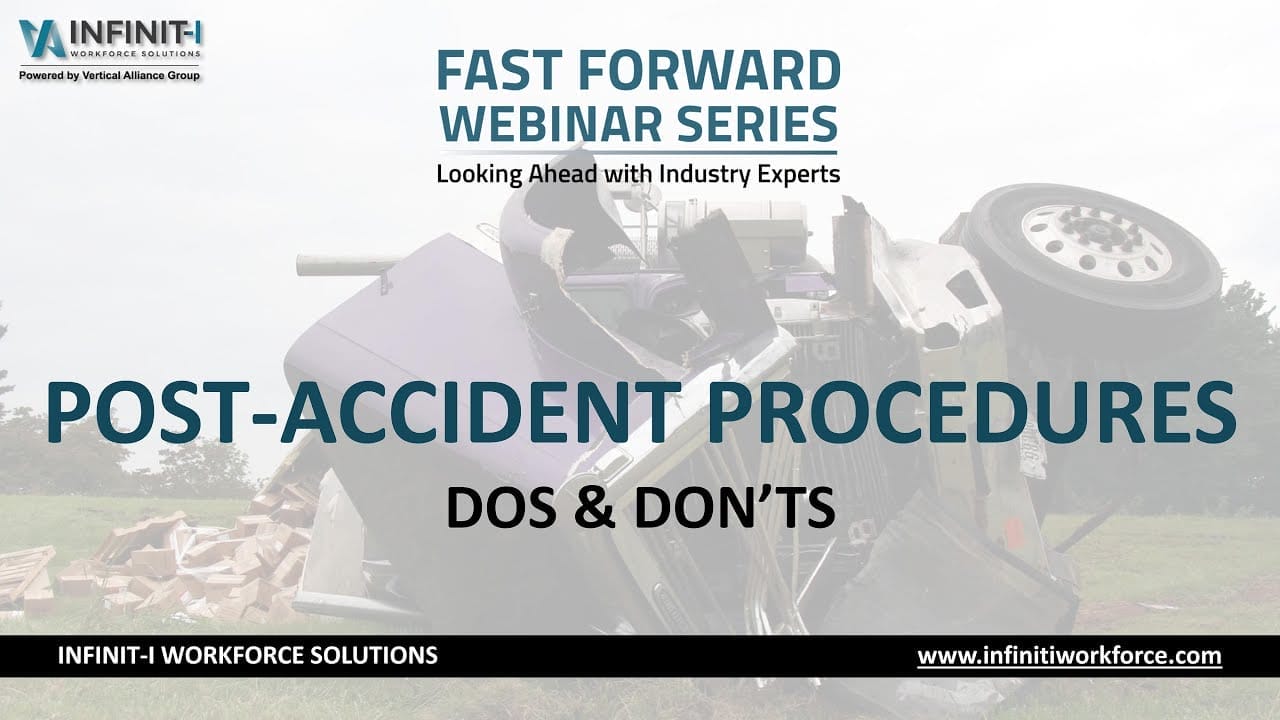 INFINIT-I
WORKFORCE SOLUTIONS
Powered by Vertical Alliance Group

FAST FORWARD
WEBINAR SERIES
Looking Ahead with Industry Experts

POST-ACCIDENT PROCEDURES
DOS & DON'TS

INFINIT-I WORKFORCE SOLUTIONS
www.infinitiworkforce.com